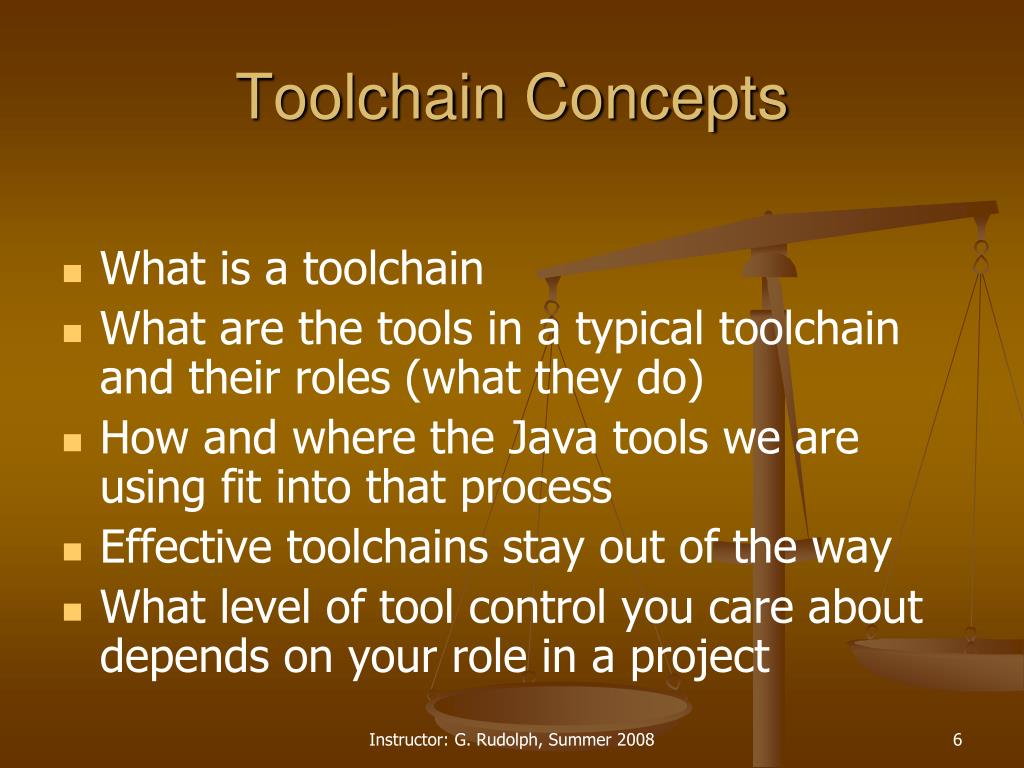 Toolchain Concepts

- What is a toolchain
- What are the tools in a typical toolchain and their roles (what they do)
- How and where the Java tools we are using fit into that process
- Effective toolchains stay out of the way
- What level of tool control you care about depends on your role in a project

Instructor: G. Rudolph, Summer 2008

6